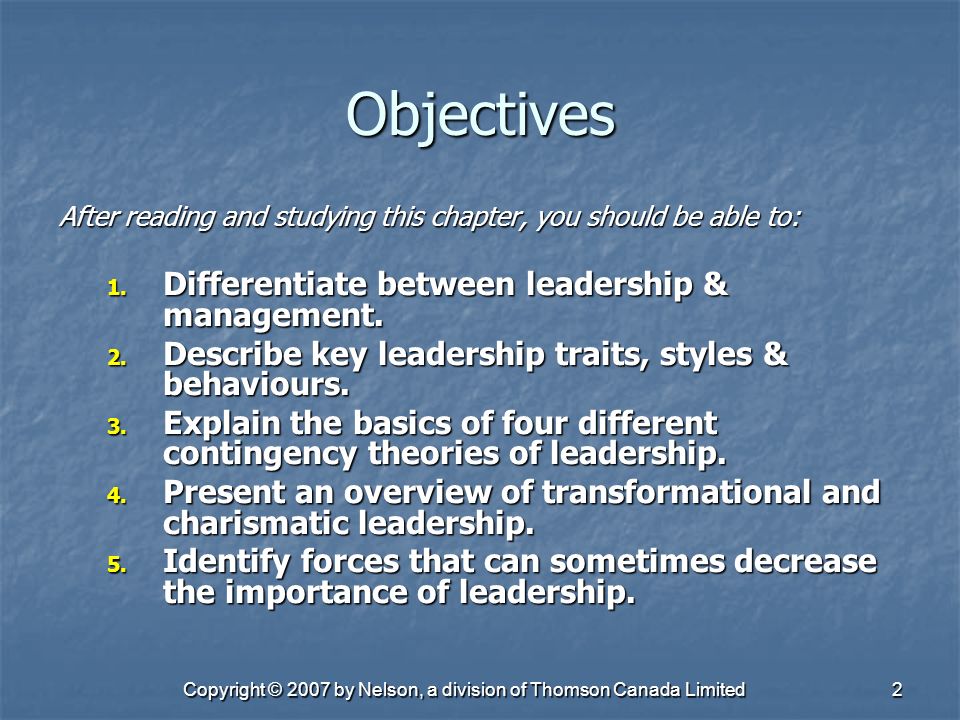 Objectives

After reading and studying this chapter, you should be able to:

1. Differentiate between leadership & management.
2. Describe key leadership traits, styles & behaviours.
3. Explain the basics of four different contingency theories of leadership.
4. Present an overview of transformational and charismatic leadership.
5. Identify forces that can sometimes decrease the importance of leadership.

Copyright © 2007 by Nelson, a division of Thomson Canada Limited

2